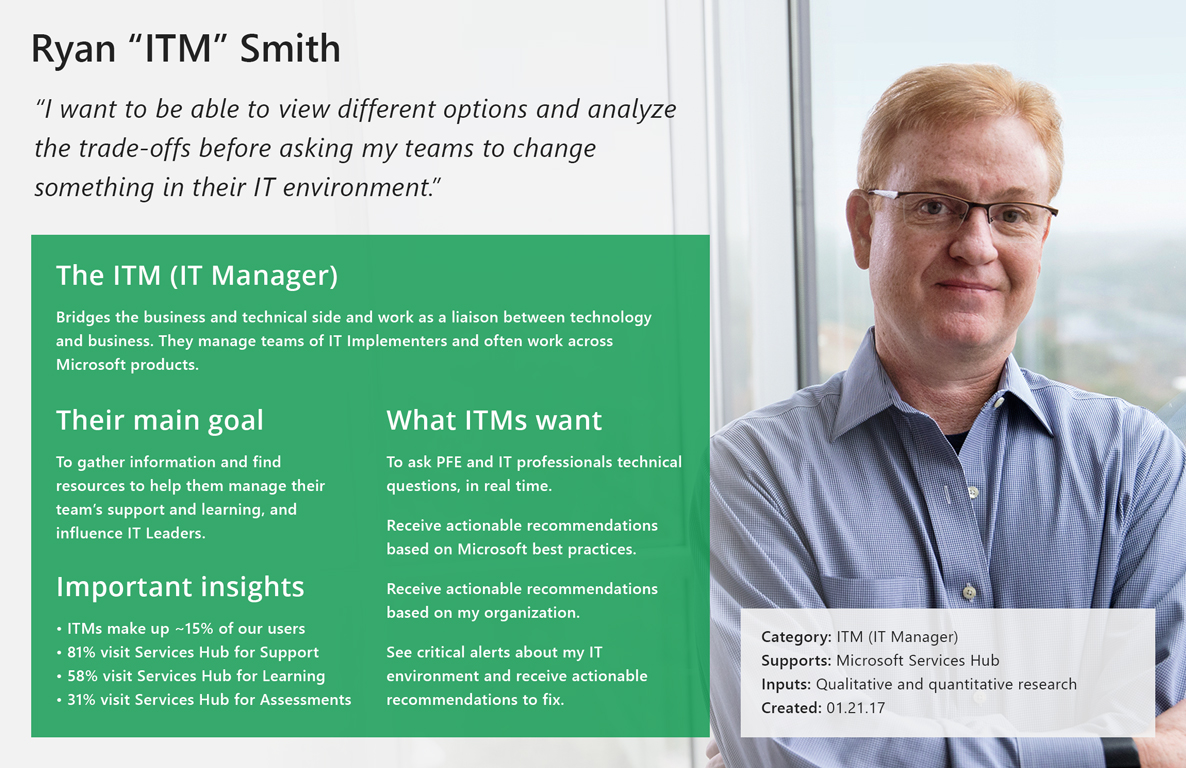 Ryan “ITM” Smith

“I want to be able to view different options and analyze the trade-offs before asking my teams to change something in their IT environment.”

The ITM (IT Manager)

Bridges the business and technical side and work as a liaison between technology and business. They manage teams of IT Implementers and often work across Microsoft products.

Their main goal

To gather information and find resources to help them manage their team’s support and learning, and influence IT Leaders.

Important insights

• ITMs make up ~15% of our users
• 81% visit Services Hub for Support
• 58% visit Services Hub for Learning
• 31% visit Services Hub for Assessments

What ITMs want

To ask PFE and IT professionals technical questions, in real time.

Receive actionable recommendations based on Microsoft best practices.

Receive actionable recommendations based on my organization.

See critical alerts about my IT environment and receive actionable recommendations to fix.

Category: ITM (IT Manager)
Supports: Microsoft Services Hub
Inputs: Qualitative and quantitative research
Created: 01.21.17